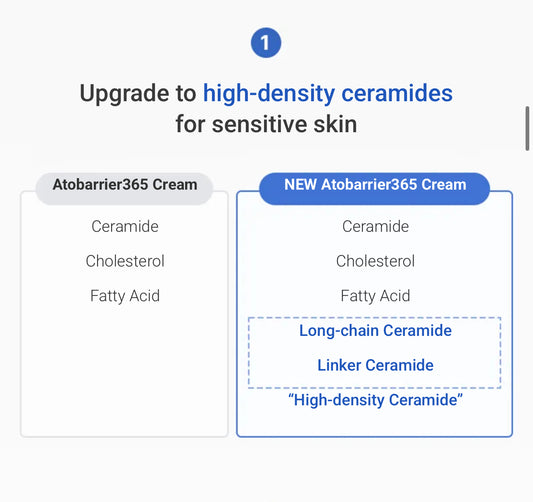 1

Upgrade to high-density ceramides for sensitive skin

Atobarrier365 Cream

Ceramide

Cholesterol

Fatty Acid

NEW Atobarrier365 Cream

Ceramide

Cholesterol

Fatty Acid

Long-chain Ceramide

Linker Ceramide

“High-density Ceramide”